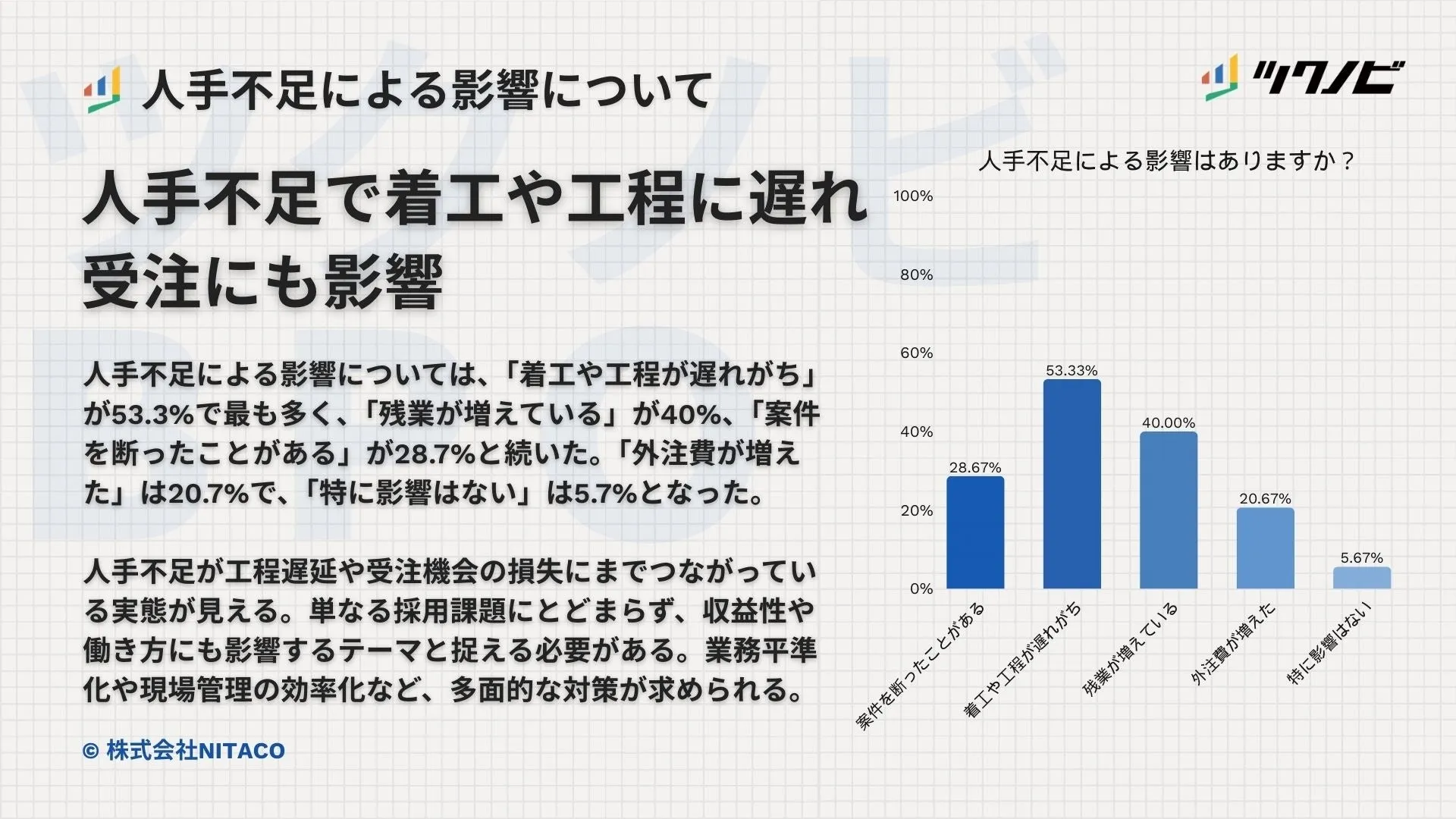 人手不足による影響について

ツクノビ

人手不足で着工や工程に遅れ
受注にも影響

人手不足による影響については、「着工や工程が遅れがち」が53.3%で最も多く、「残業が増えている」が40%、「案件を断ったことがある」が28.7%と続いた。「外注費が増えた」は20.7%で、「特に影響はない」は5.7%となった。

人手不足が工程遅延や受注機会の損失にまでつながっている実態が見える。単なる採用課題にとどまらず、収益性や働き方にも影響するテーマと捉える必要がある。業務平準化や現場管理の効率化など、多面的な対策が求められる。

© 株式会社NITACO

人手不足による影響はありますか？

100%
80%
60%
40%
20%
0%

28.67%
53.33%
40.00%
20.67%
5.67%

案件を断ったことがある
着工や工程が遅れがち
残業が増えている
外注費が増えた
特に影響はない